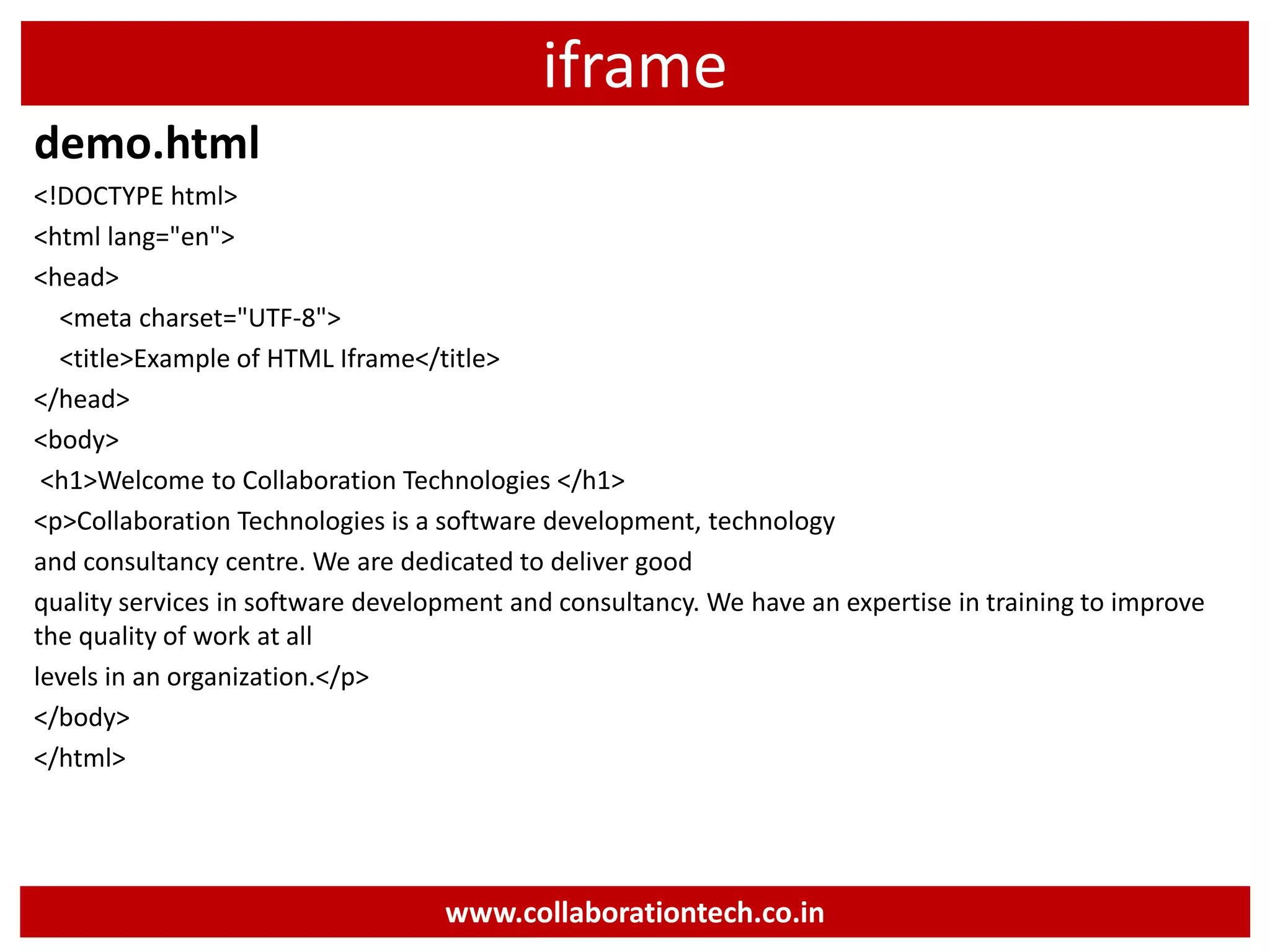 iframe

demo.html

<!DOCTYPE html>

<html lang="en">

<head>

<meta charset="UTF-8">

<title>Example of HTML Iframe</title>

</head>

<body>

<h1>Welcome to Collaboration Technologies </h1>

<p>Collaboration Technologies is a software development, technology

and consultancy centre. We are dedicated to deliver good

quality services in software development and consultancy. We have an expertise in training to improve the quality of work at all

levels in an organization.</p>

</body>

</html>

www.collaborationtech.co.in